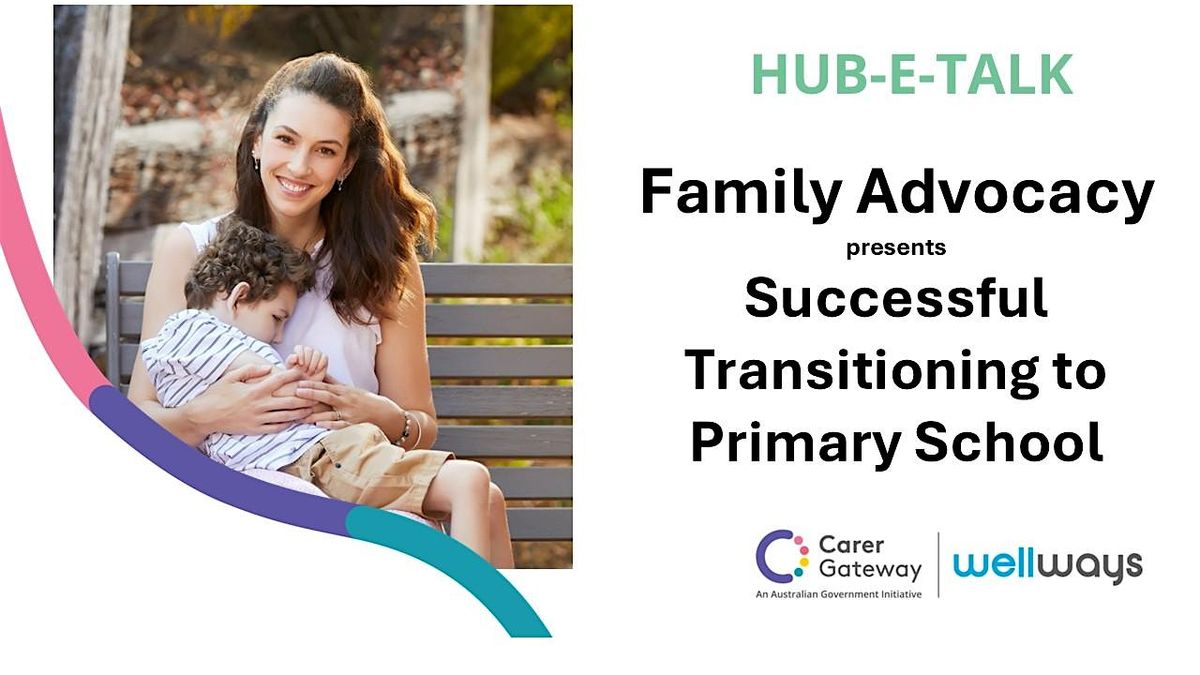 HUB-E-TALK

Family Advocacy
presents
Successful Transitioning to Primary School

Carer Gateway
An Australian Government Initiative

wellways